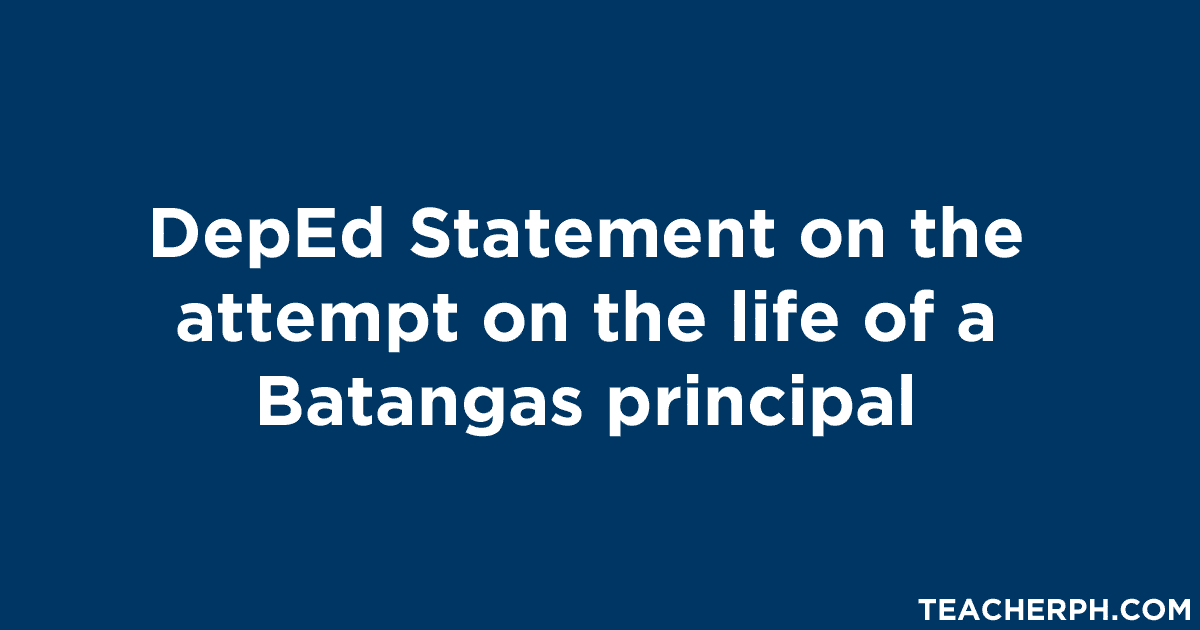 DepEd Statement on the attempt on the life of a Batangas principal

TEACHERPH.COM